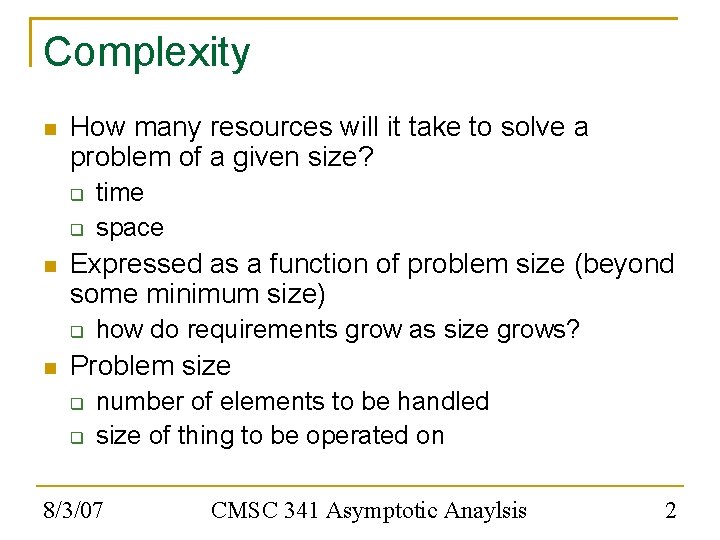 Complexity

- How many resources will it take to solve a problem of a given size?
  - time
  - space
- Expressed as a function of problem size (beyond some minimum size)
  - how do requirements grow as size grows?
- Problem size
  - number of elements to be handled
  - size of thing to be operated on

8/3/07 CMSC 341 Asymptotic Anaylsis 2